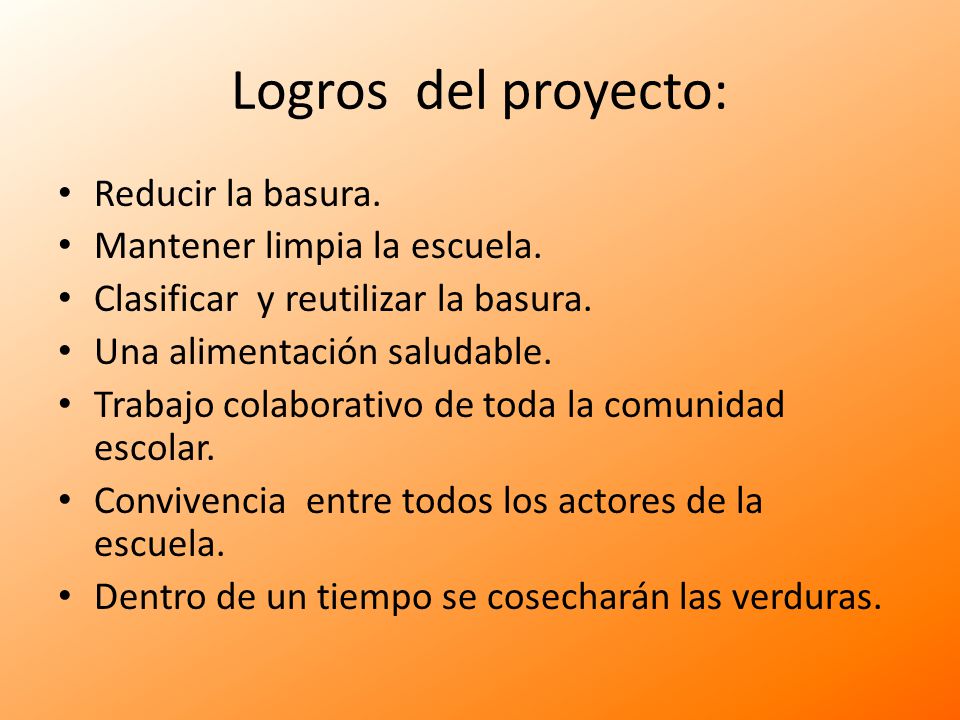 Logros del proyecto:

• Reducir la basura.
• Mantener limpia la escuela.
• Clasificar y reutilizar la basura.
• Una alimentación saludable.
• Trabajo colaborativo de toda la comunidad escolar.
• Convivencia entre todos los actores de la escuela.
• Dentro de un tiempo se cosecharán las verduras.